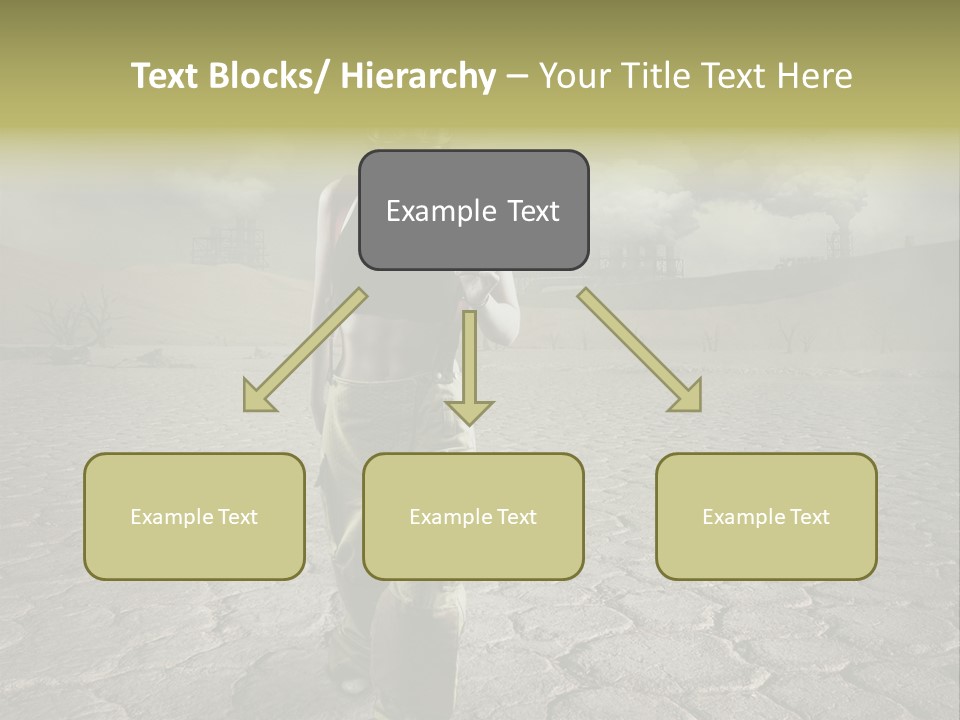 Text Blocks/ Hierarchy – Your Title Text Here

Example Text

Example Text

Example Text

Example Text